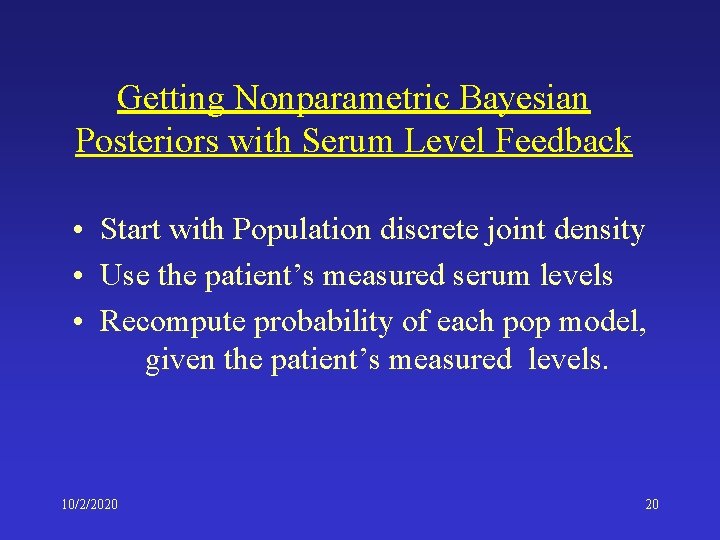 Getting Nonparametric Bayesian Posteriors with Serum Level Feedback

• Start with Population discrete joint density
• Use the patient’s measured serum levels
• Recompute probability of each pop model, given the patient’s measured levels.

10/2/2020

20